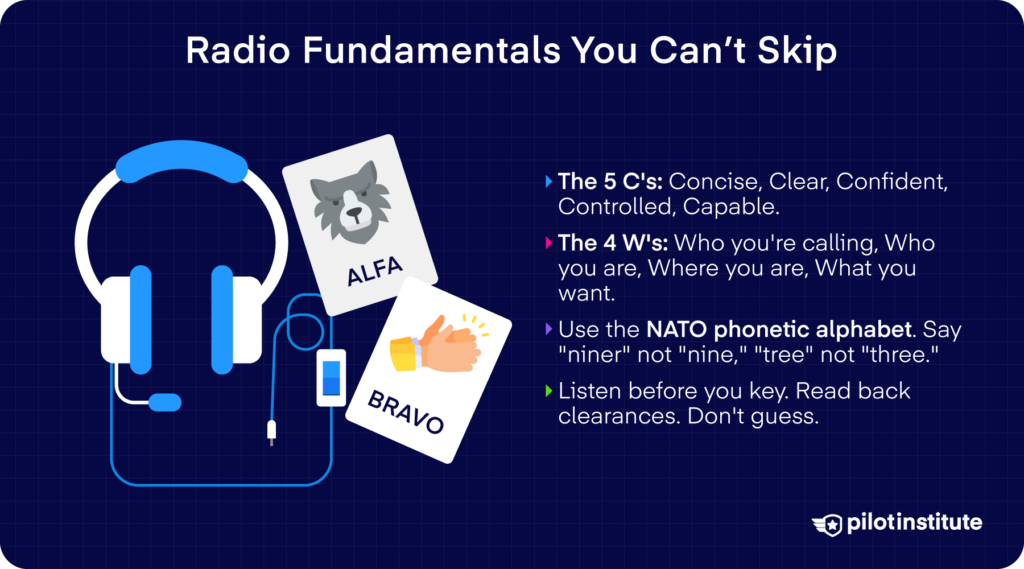 Radio Fundamentals You Can't Skip

ALFA

BRAVO

The 5 C's: Concise, Clear, Confident, Controlled, Capable.

The 4 W's: Who you're calling, Who you are, Where you are, What you want.

Use the NATO phonetic alphabet. Say "niner" not "nine," "tree" not "three."

Listen before you key. Read back clearances. Don't guess.

pilotinstitute